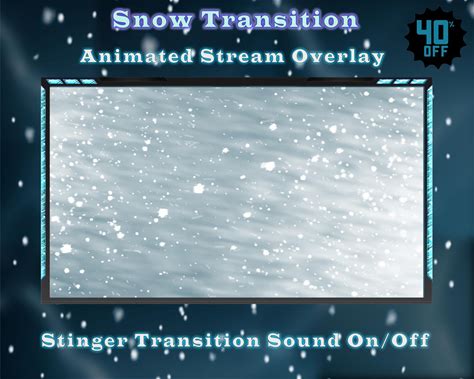 Snow Transition

40% OFF

Animated Stream Overlay

Stinger Transition Sound On/Off